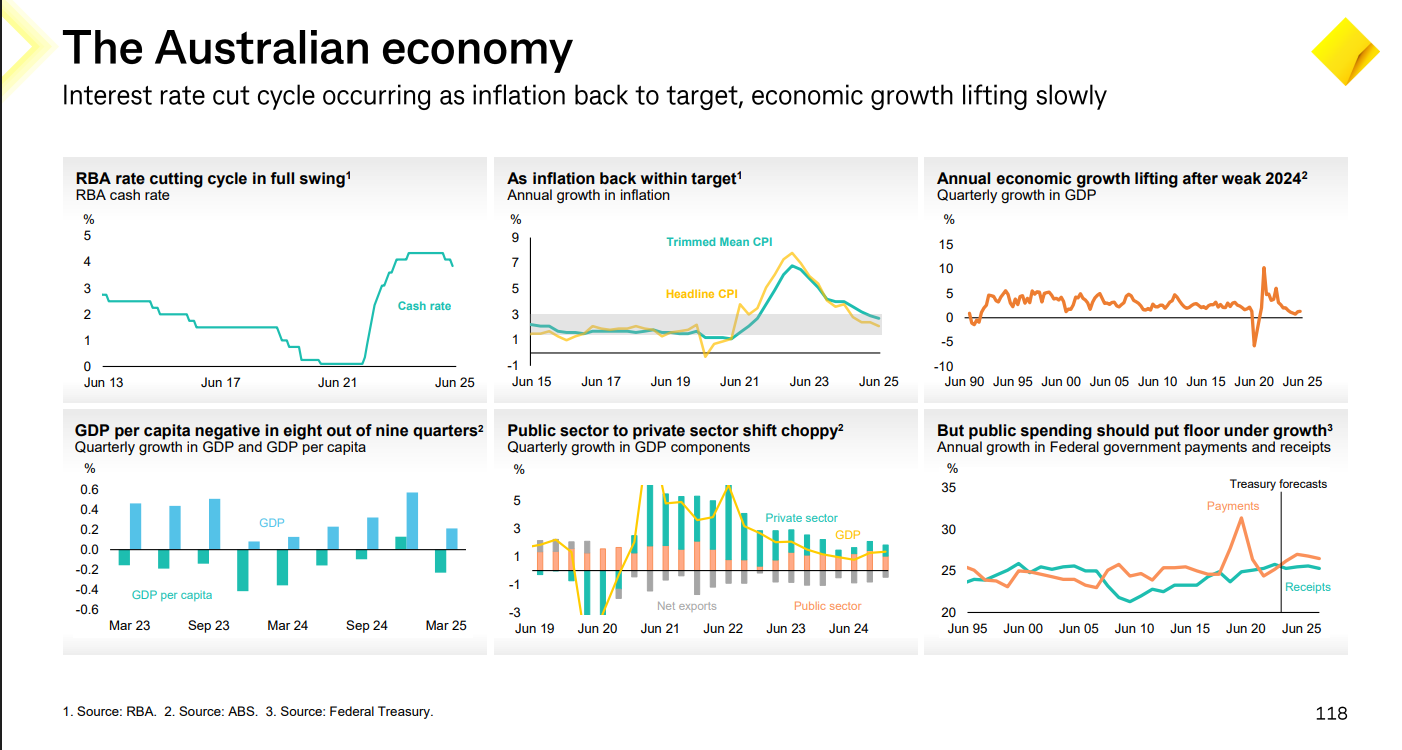 The Australian economy

Interest rate cut cycle occurring as inflation back to target, economic growth lifting slowly

RBA rate cutting cycle in full swing$^1$
RBA cash rate

%
5
4
3
2
1
0
Cash rate
Jun 13 Jun 17 Jun 21 Jun 25

As inflation back within target$^1$
Annual growth in inflation

%
9
7
5
3
1
-1
Trimmed Mean CPI
Headline CPI
Jun 15 Jun 17 Jun 19 Jun 21 Jun 23 Jun 25

Annual economic growth lifting after weak 2024$^2$
Quarterly growth in GDP

%
15
10
5
0
-5
-10
Jun 90 Jun 95 Jun 00 Jun 05 Jun 10 Jun 15 Jun 20 Jun 25

GDP per capita negative in eight out of nine quarters$^2$
Quarterly growth in GDP and GDP per capita

%
0.6
0.4
0.2
0.0
-0.2
-0.4
-0.6
GDP
GDP per capita
Mar 23 Sep 23 Mar 24 Sep 24 Mar 25

Public sector to private sector shift choppy$^2$
Quarterly growth in GDP components

%
5
3
1
-1
-3
Private sector
GDP
Net exports
Public sector
Jun 19 Jun 20 Jun 21 Jun 22 Jun 23 Jun 24

But public spending should put floor under growth$^3$
Annual growth in Federal government payments and receipts

%
35
30
25
20
Treasury forecasts
Payments
Receipts
Jun 95 Jun 00 Jun 05 Jun 10 Jun 15 Jun 20 Jun 25

1. Source: RBA. 2. Source: ABS. 3. Source: Federal Treasury.

118